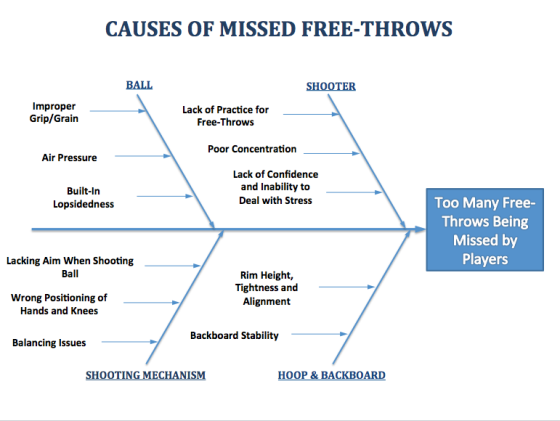 CAUSES OF MISSED FREE-THROWS

BALL

Improper Grip/Grain

Air Pressure

Built-In Lopsidedness

SHOOTER

Lack of Practice for Free-Throws

Poor Concentration

Lack of Confidence and Inability to Deal with Stress

Too Many Free-Throws Being Missed by Players

Lacking Aim When Shooting Ball

Wrong Positioning of Hands and Knees

Balancing Issues

SHOOTING MECHANISM

Rim Height, Tightness and Alignment

Backboard Stability

HOOP & BACKBOARD